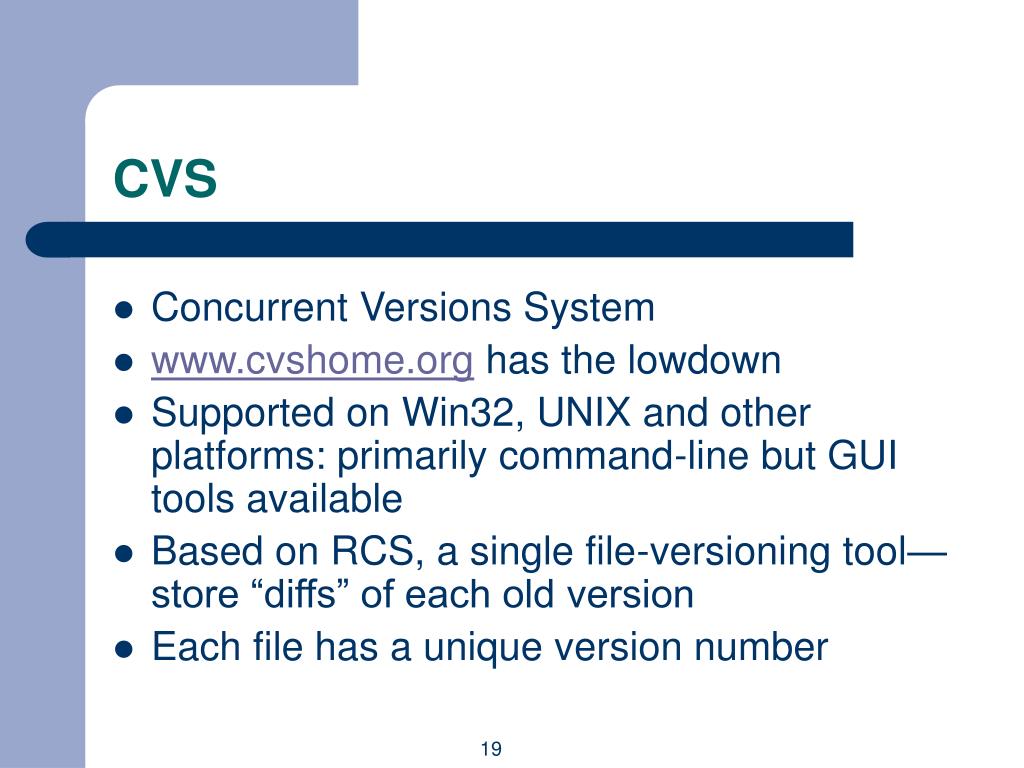 CVS

- Concurrent Versions System
- www.cvshome.org has the lowdown
- Supported on Win32, UNIX and other platforms: primarily command-line but GUI tools available
- Based on RCS, a single file-versioning tool—store “diffs” of each old version
- Each file has a unique version number

19